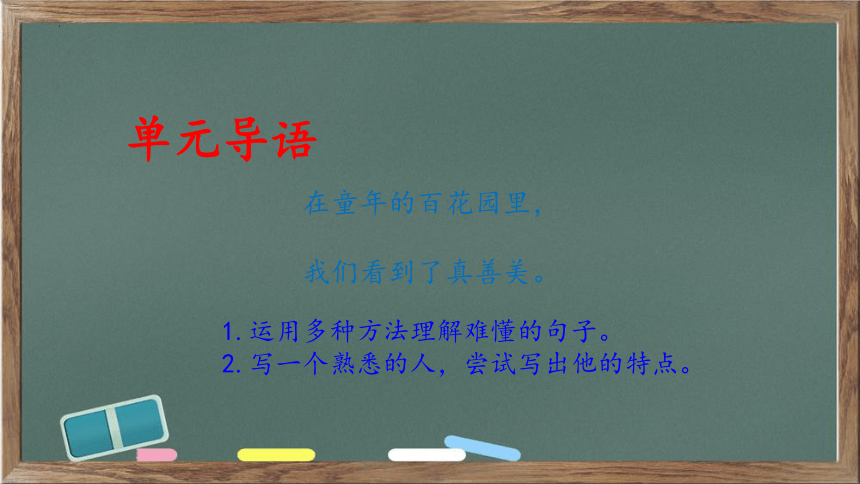 单元导语

在童年的百花园里，

我们看到了真善美。

1. 运用多种方法理解难懂的句子。
2. 写一个熟悉的人，尝试写出他的特点。